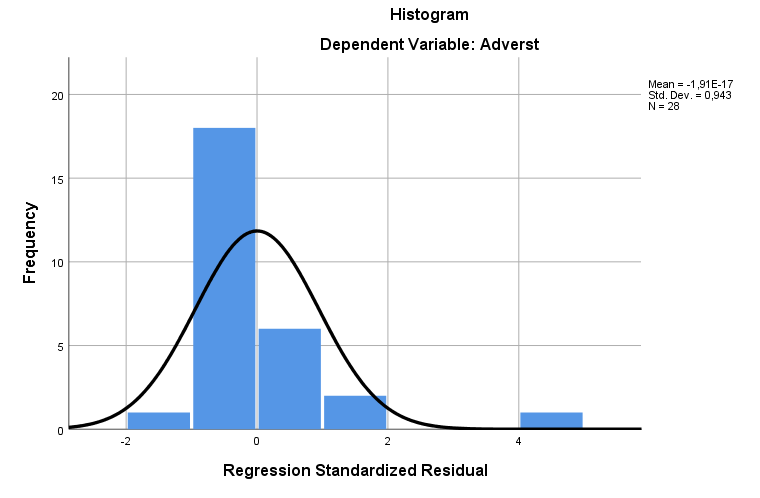 Histogram

Dependent Variable: Adverst

Mean = -1,91E-17
Std. Dev. = 0,943
N = 28

Frequency

20
15
10
5
0

-2
0
2
4

Regression Standardized Residual